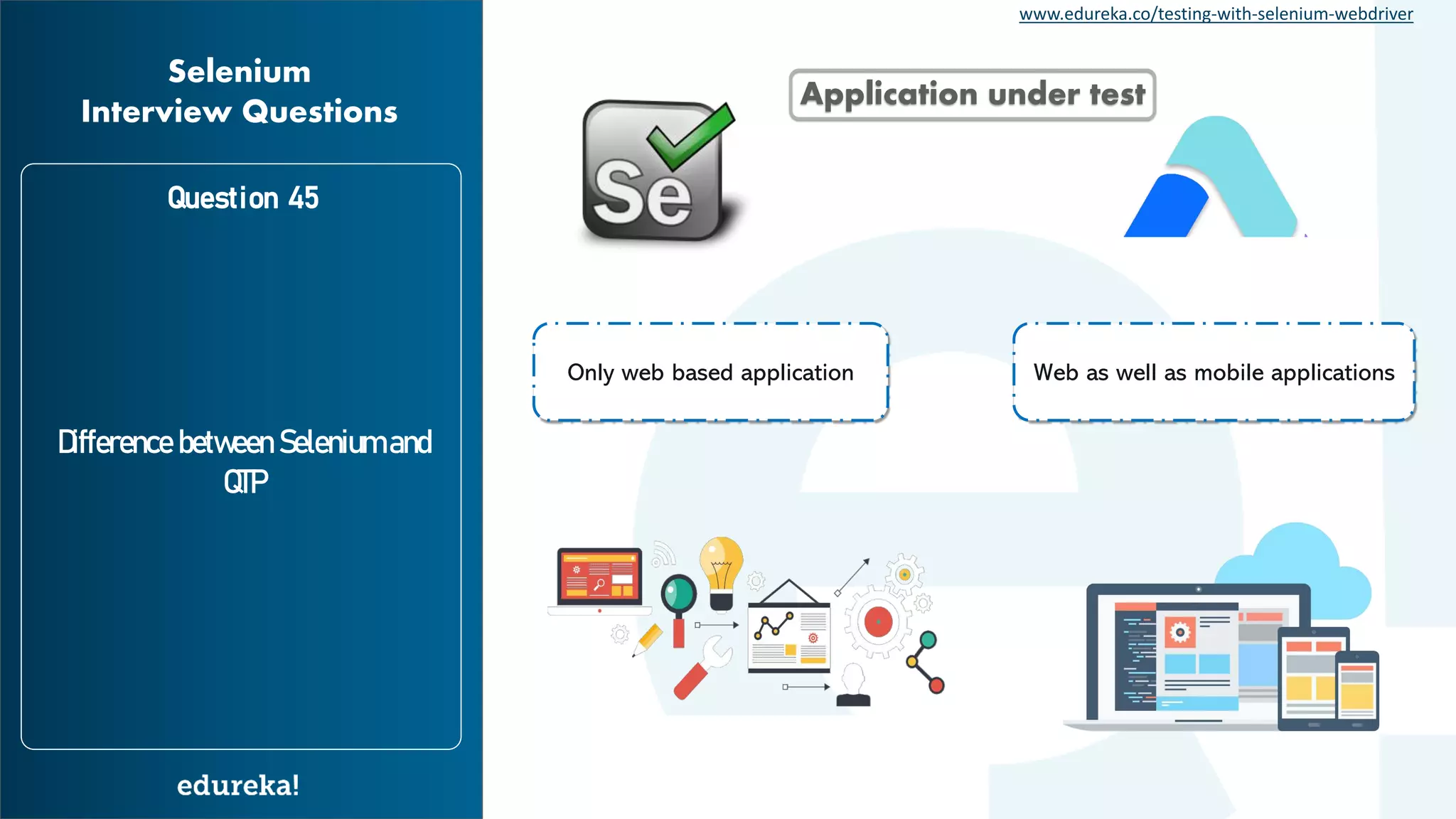 Selenium Interview Questions

Question 45

Difference between Selenium and QTP

edureka!

www.edureka.co/testing-with-selenium-webdriver

Se

Application under test

Only web based application

Web as well as mobile applications